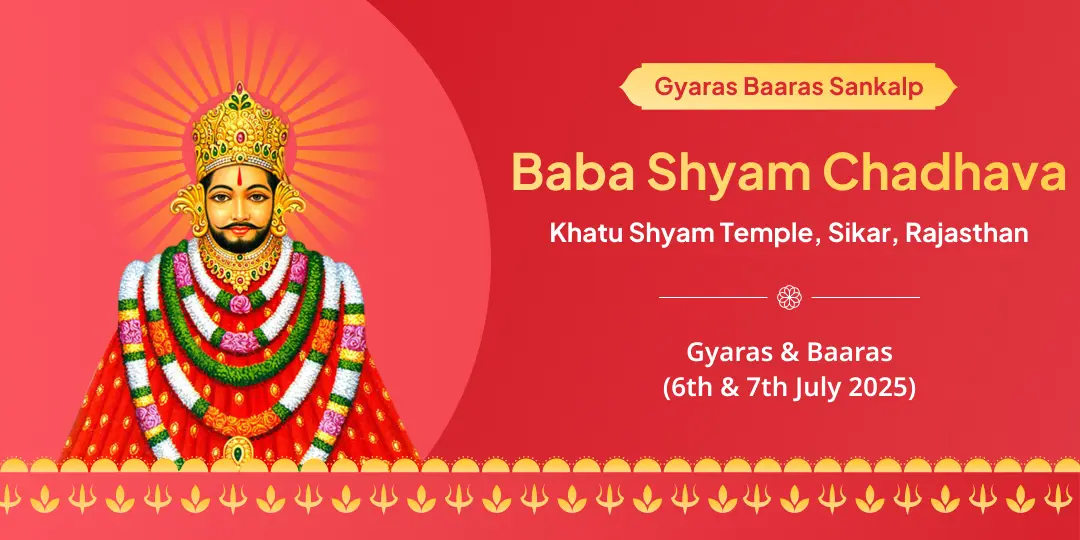 Gyaras Baaras Sankalp

Baba Shyam Chadhava

Khatu Shyam Temple, Sikar, Rajasthan

Gyaras & Baaras
(6th & 7th July 2025)